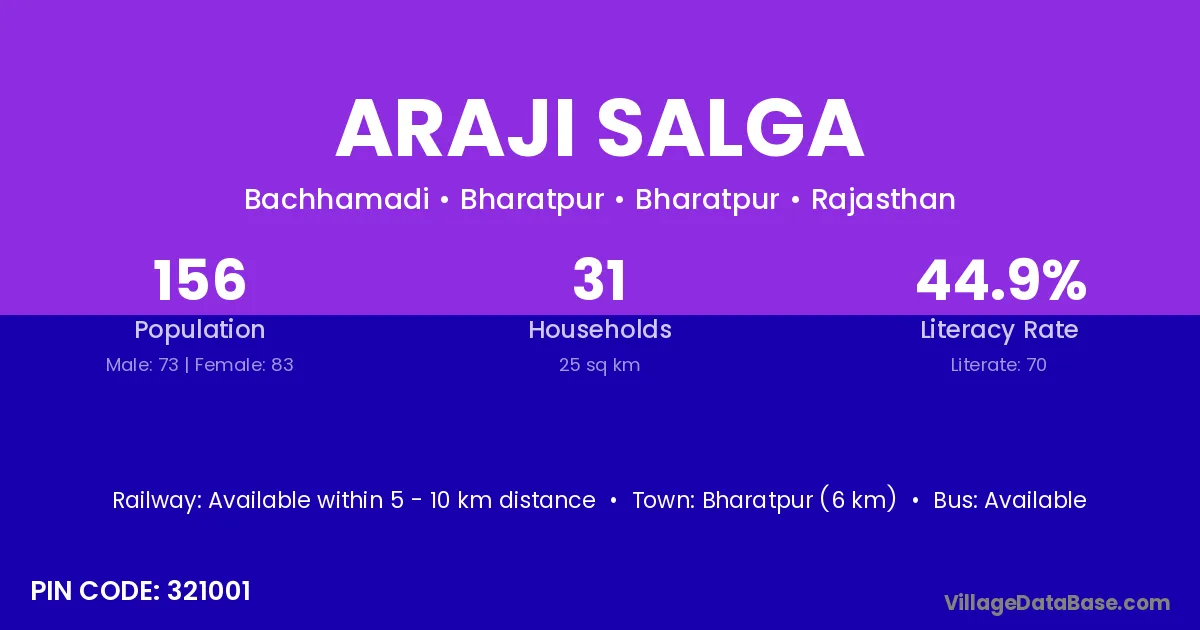 ARAJI SALGA

Bachhamadi • Bharatpur • Bharatpur • Rajasthan

156
Population
Male: 73 | Female: 83

31
Households
25 sq km

44.9%
Literacy Rate
Literate: 70

Railway: Available within 5 - 10 km distance • Town: Bharatpur (6 km) • Bus: Available

PIN CODE: 321001

VillageDataBase.com